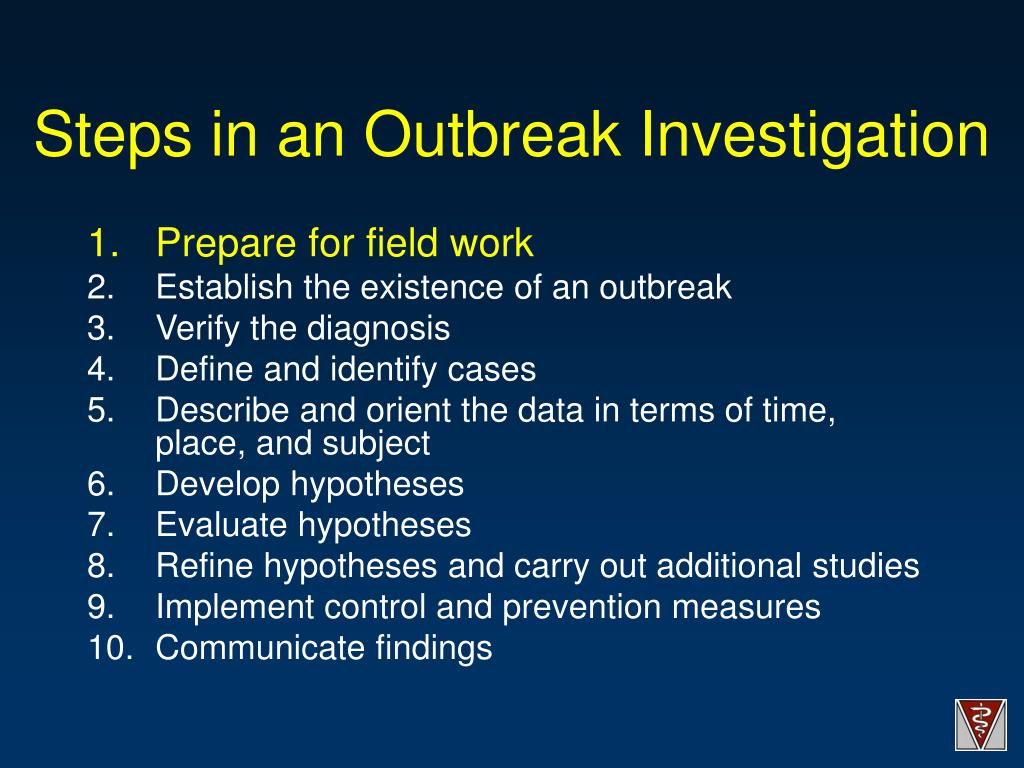 Steps in an Outbreak Investigation

1. Prepare for field work
2. Establish the existence of an outbreak
3. Verify the diagnosis
4. Define and identify cases
5. Describe and orient the data in terms of time, place, and subject
6. Develop hypotheses
7. Evaluate hypotheses
8. Refine hypotheses and carry out additional studies
9. Implement control and prevention measures
10. Communicate findings